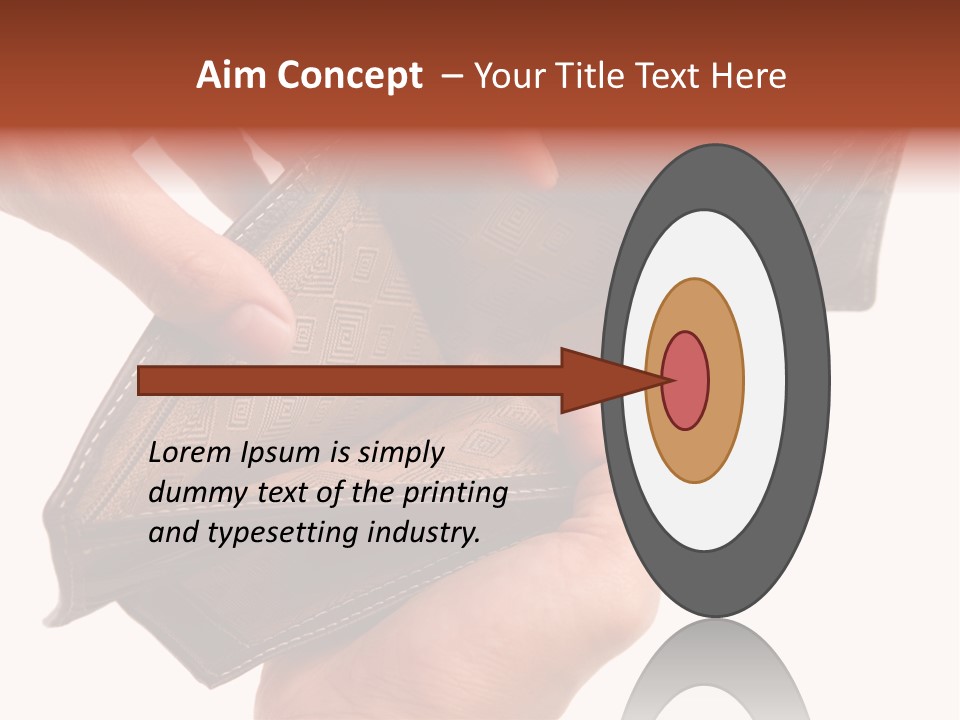 Aim Concept – Your Title Text Here

Lorem Ipsum is simply dummy text of the printing and typesetting industry.